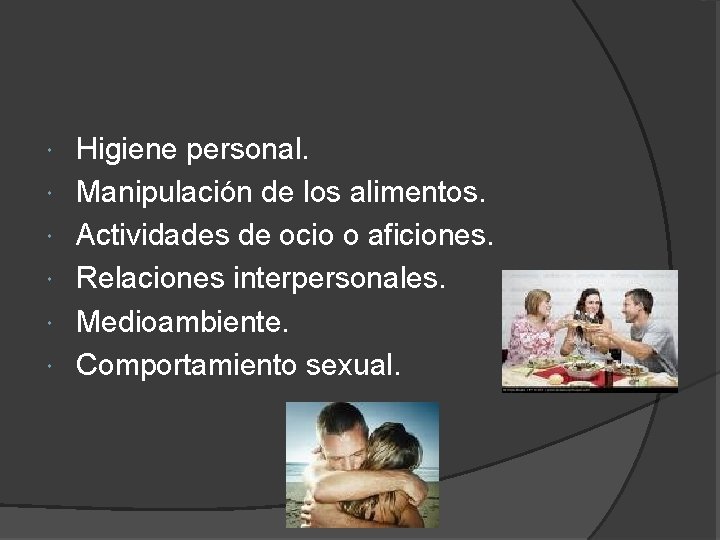 - Higiene personal.
- Manipulación de los alimentos.
- Actividades de ocio o aficiones.
- Relaciones interpersonales.
- Medioambiente.
- Comportamiento sexual.